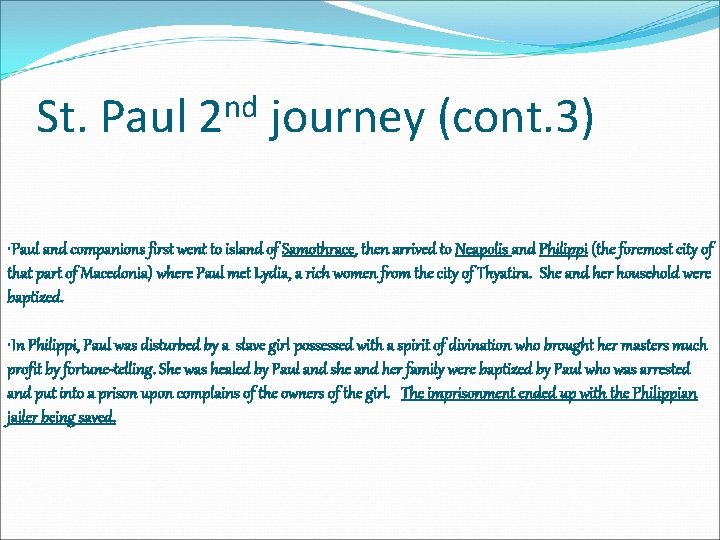 St. Paul 2nd journey (cont.3)

·Paul and companions first went to island of Samothrace, then arrived to Neapolis and Philippi (the foremost city of that part of Macedonia) where Paul met Lydia, a rich women from the city of Thyatira. She and her household were baptized.

·In Philippi, Paul was disturbed by a slave girl possessed with a spirit of divination who brought her masters much profit by fortune-telling. She was healed by Paul and she and her family were baptized by Paul who was arrested and put into a prison upon complains of the owners of the girl. The imprisonment ended up with the Philippian jailer being saved.